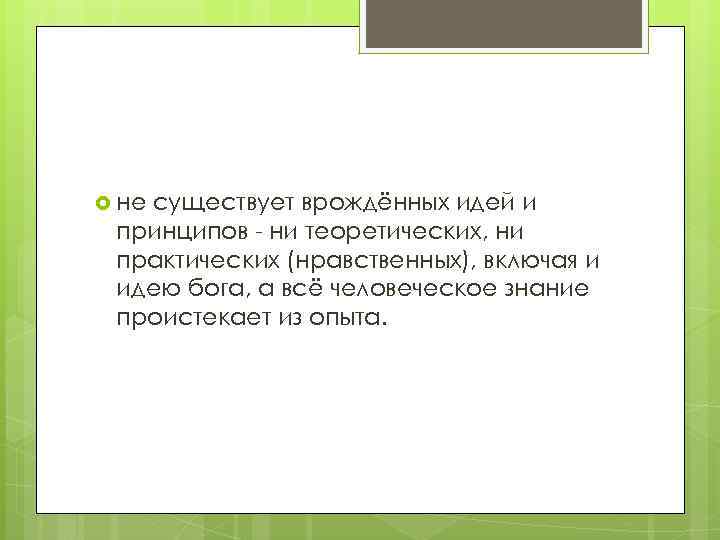 не существует врождённых идей и принципов - ни теоретических, ни практических (нравственных), включая и идею бога, а всё человеческое знание проистекает из опыта.